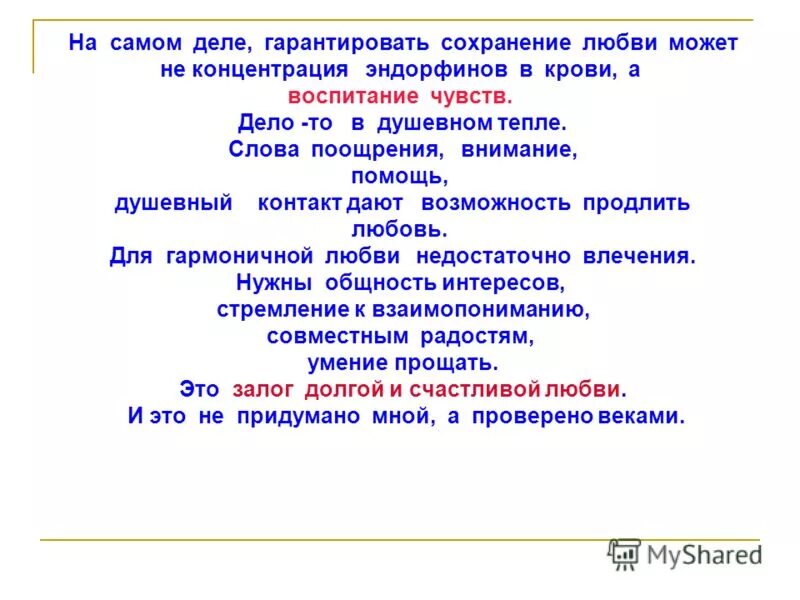 На самом деле, гарантировать сохранение любви может не концентрация эндорфинов в крови, а воспитание чувств.
Дело -то в душевном тепле.
Слова поощрения, внимание, помощь, душевный контакт дают возможность продлить любовь.
Для гармоничной любви недостаточно влечения.
Нужны общность интересов, стремление к взаимопониманию, совместным радостям, умение прощать.
Это залог долгой и счастливой любви.
И это не придумано мной, а проверено веками.

MyShared